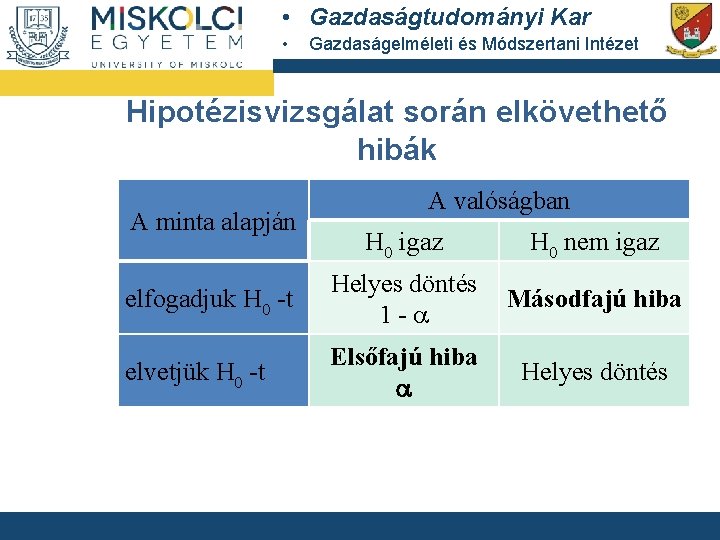 MISKOLCI EGYETEM UNIVERSITY OF MISKOLC

• Gazdaságtudományi Kar
• Gazdaságelméleti és Módszertani Intézet

Hipotézisvizsgálat során elkövethető hibák

| A minta alapján | A valóságban | |
|---|---|---|
| | $H_0$ igaz | $H_0$ nem igaz |
| elfogadjuk $H_0$ -t | Helyes döntés $1 - \alpha$ | **Másodfajú hiba** |
| elvetjük $H_0$ -t | **Elsőfajú hiba** $\alpha$ | Helyes döntés |